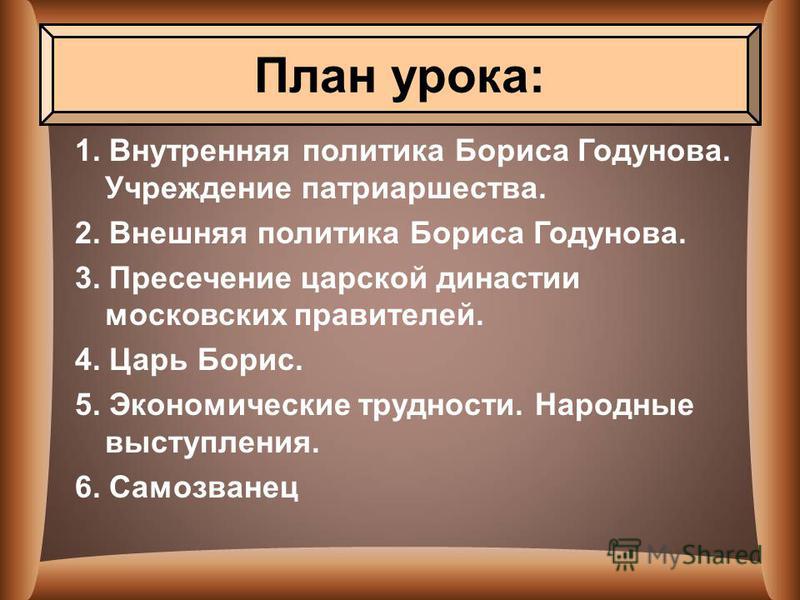 План урока:

1. Внутренняя политика Бориса Годунова. Учреждение патриаршества.

2. Внешняя политика Бориса Годунова.

3. Пресечение царской династии московских правителей.

4. Царь Борис.

5. Экономические трудности. Народные выступления.

6. Самозванец

MyShared